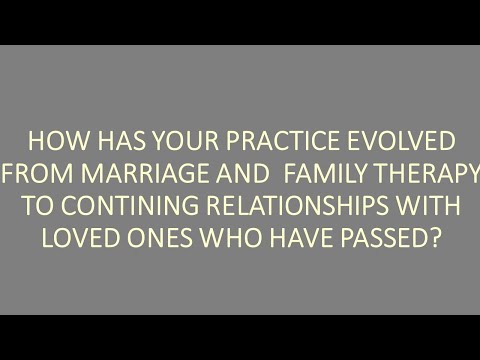 HOW HAS YOUR PRACTICE EVOLVED FROM MARRIAGE AND FAMILY THERAPY TO CONTINING RELATIONSHIPS WITH LOVED ONES WHO HAVE PASSED?